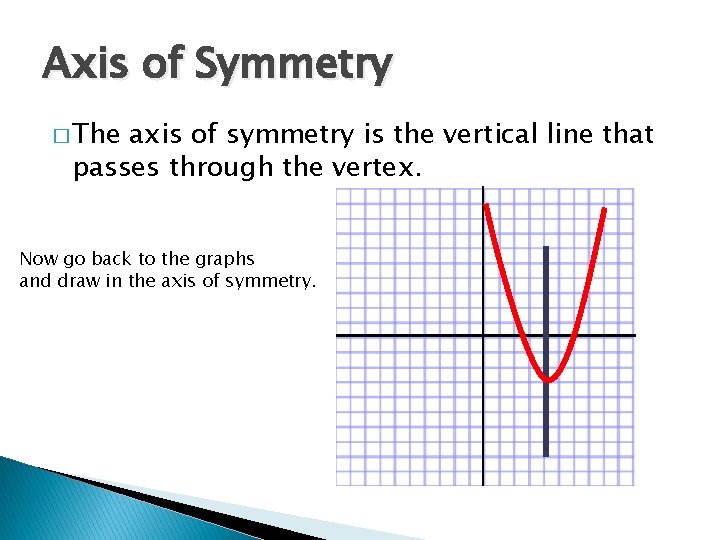 Axis of Symmetry

□ The axis of symmetry is the vertical line that passes through the vertex.

Now go back to the graphs and draw in the axis of symmetry.